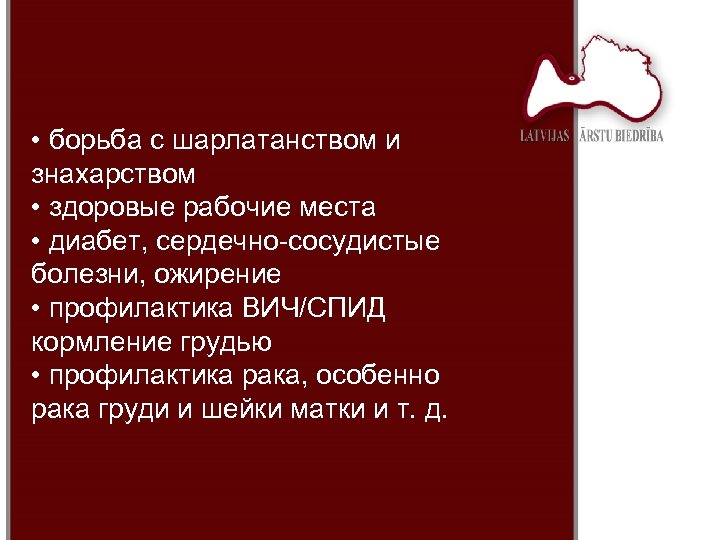 LATVIJAS ĀRSTU BIEDRĪBA

• борьба с шарлатанством и знахарством
• здоровые рабочие места
• диабет, сердечно-сосудистые болезни, ожирение
• профилактика ВИЧ/СПИД кормление грудью
• профилактика рака, особенно рака груди и шейки матки и т. д.